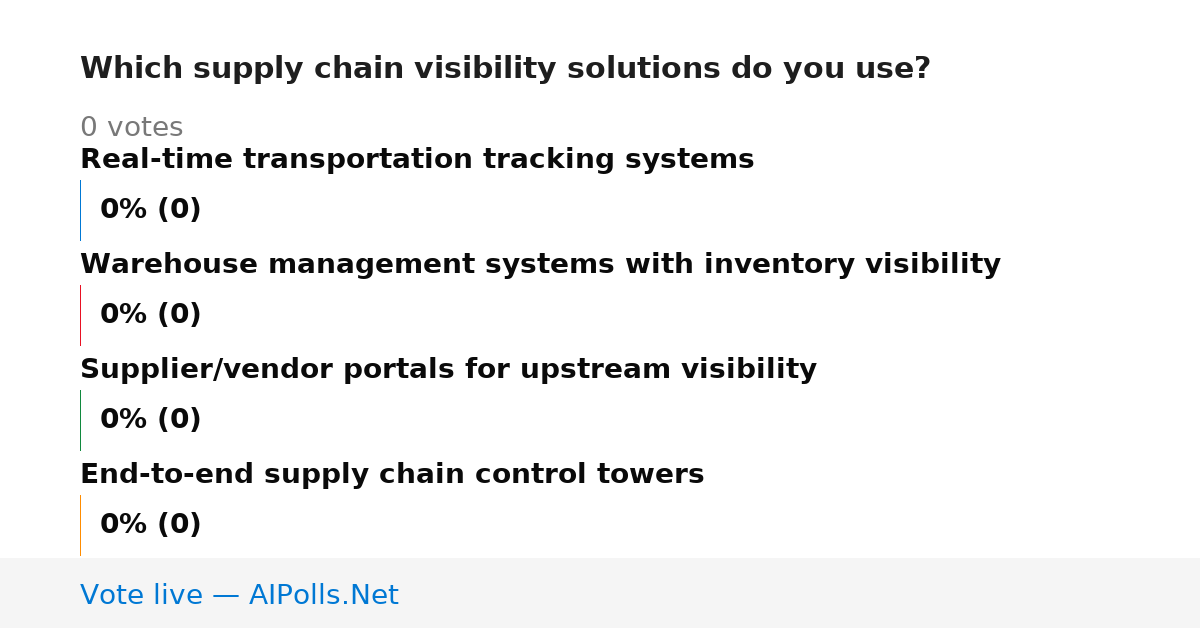 Which supply chain visibility solutions do you use?

0 votes

Real-time transportation tracking systems

0% (0)

Warehouse management systems with inventory visibility

0% (0)

Supplier/vendor portals for upstream visibility

0% (0)

End-to-end supply chain control towers

0% (0)

Vote live — AIPolls.Net